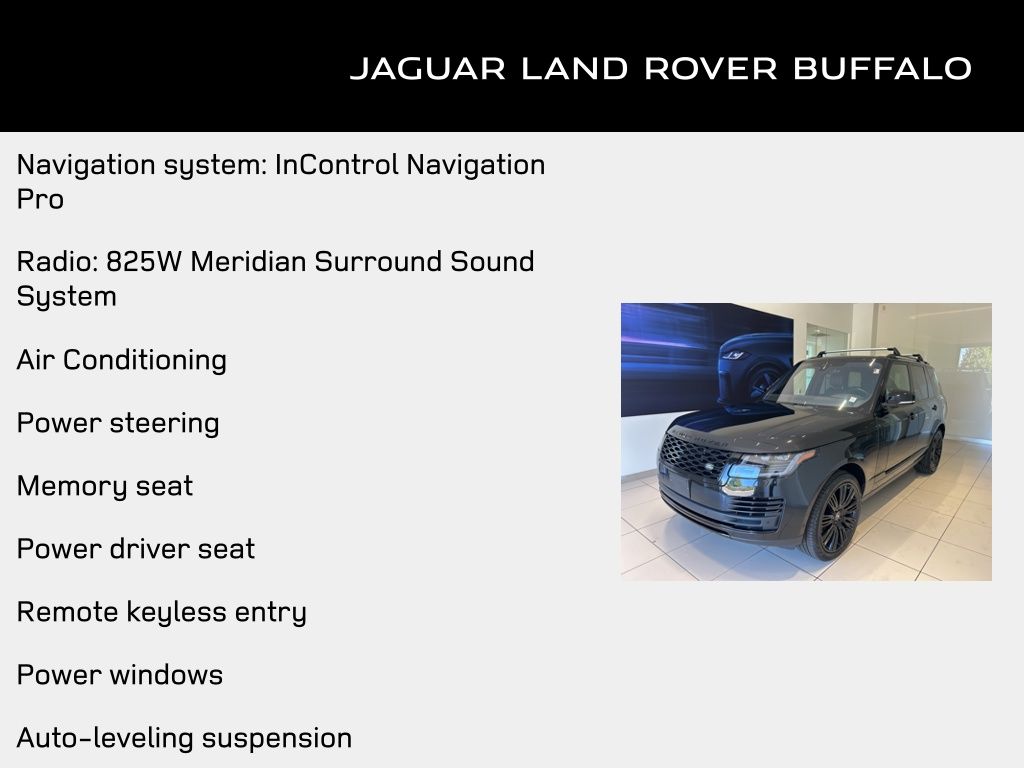 JAGUAR LAND ROVER BUFFALO

Navigation system: InControl Navigation Pro

Radio: 825W Meridian Surround Sound System

Air Conditioning

Power steering

Memory seat

Power driver seat

Remote keyless entry

Power windows

Auto-leveling suspension